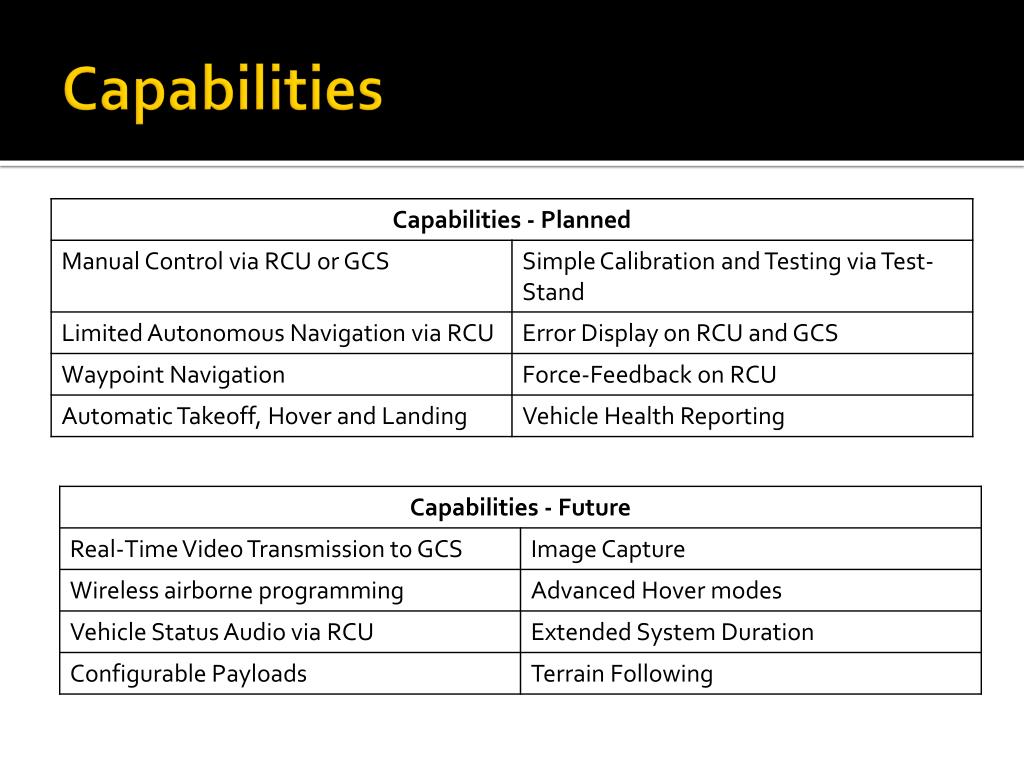 Capabilities

| Capabilities - Planned | |
|---|---|
| Manual Control via RCU or GCS | Simple Calibration and Testing via Test-Stand |
| Limited Autonomous Navigation via RCU | Error Display on RCU and GCS |
| Waypoint Navigation | Force-Feedback on RCU |
| Automatic Takeoff, Hover and Landing | Vehicle Health Reporting |

| Capabilities - Future | |
|---|---|
| Real-Time Video Transmission to GCS | Image Capture |
| Wireless airborne programming | Advanced Hover modes |
| Vehicle Status Audio via RCU | Extended System Duration |
| Configurable Payloads | Terrain Following |